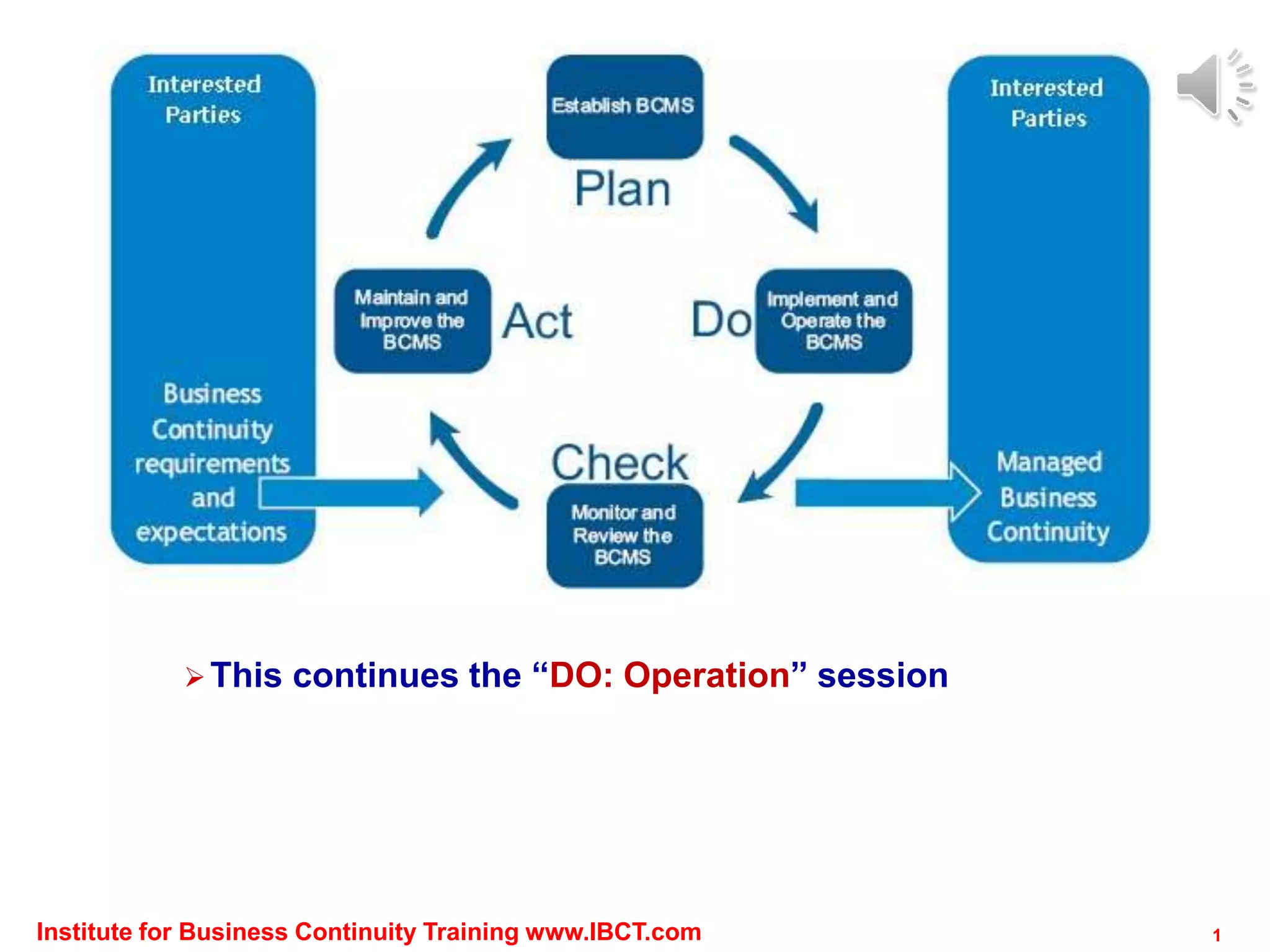 Interested Parties

Business Continuity requirements and expectations

Establish BCMS

Plan

Maintain and Improve the BCMS

Act

Do

Implement and Operate the BCMS

Check

Monitor and Review the BCMS

Interested Parties

Managed Business Continuity

➢ This continues the “DO: Operation” session

Institute for Business Continuity Training www.IBCT.com

1